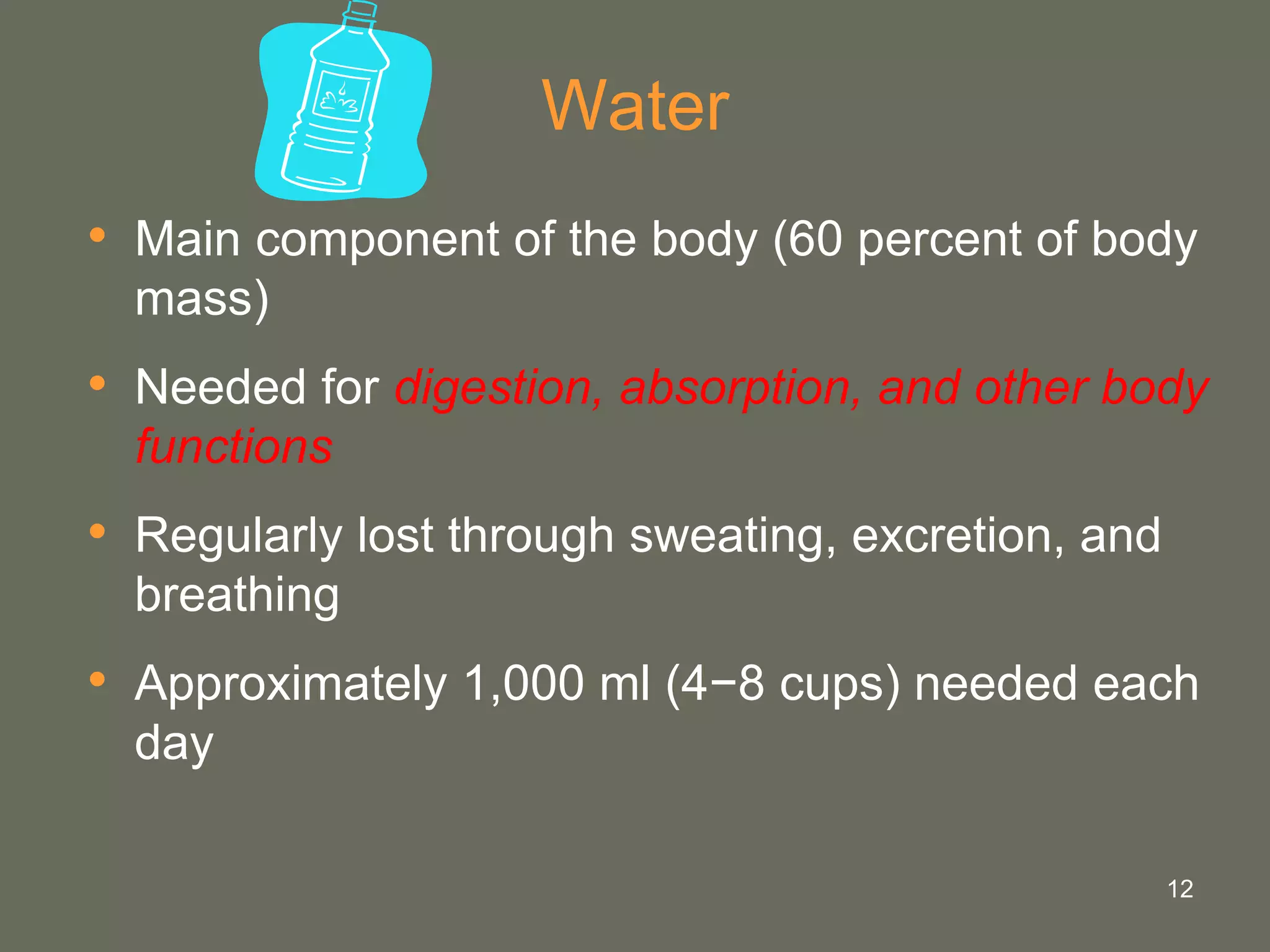 Water

• Main component of the body (60 percent of body mass)

• Needed for digestion, absorption, and other body functions

• Regularly lost through sweating, excretion, and breathing

• Approximately 1,000 ml (4−8 cups) needed each day

12